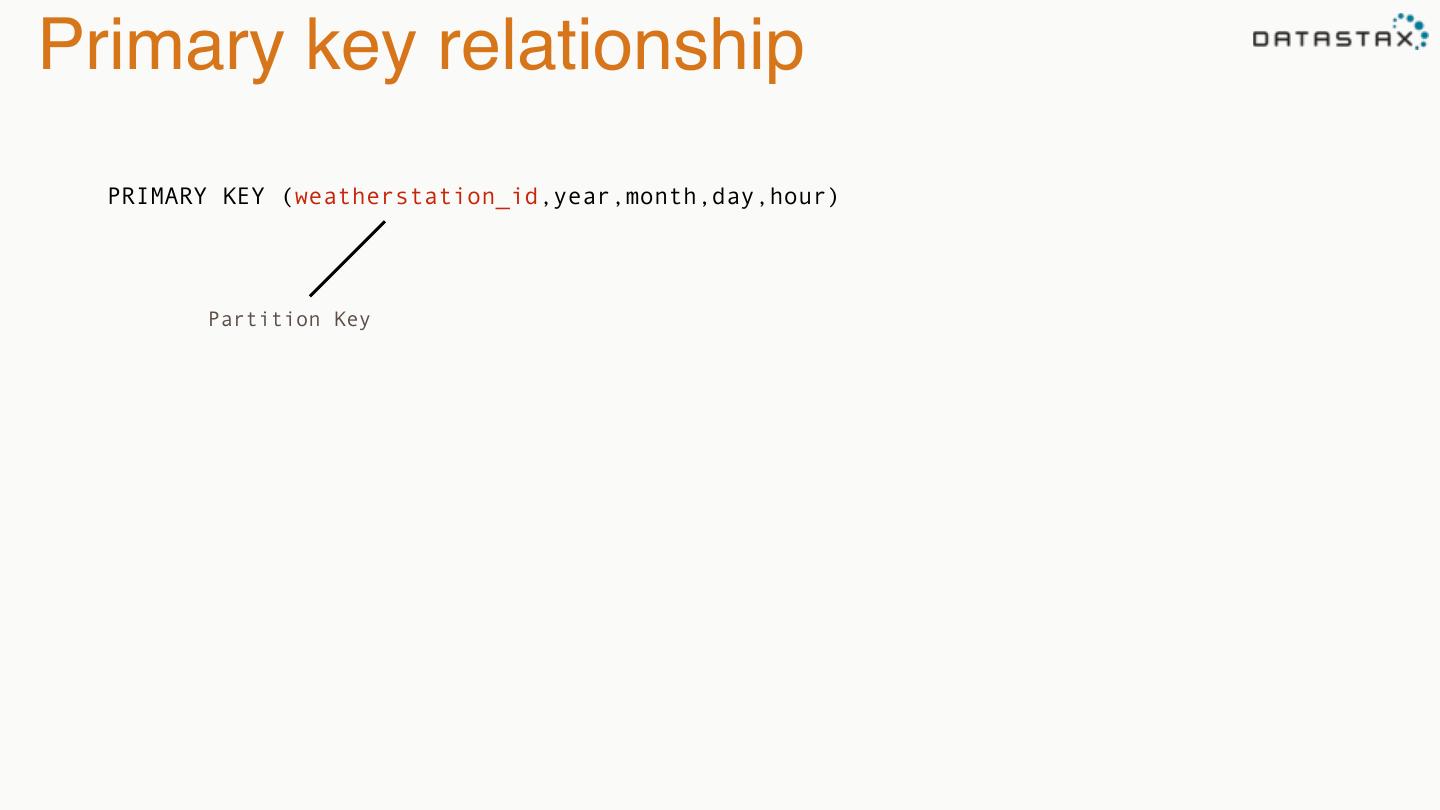 Primary key relationship

DATASTAX

PRIMARY KEY (weatherstation_id,year,month,day,hour)

Partition Key